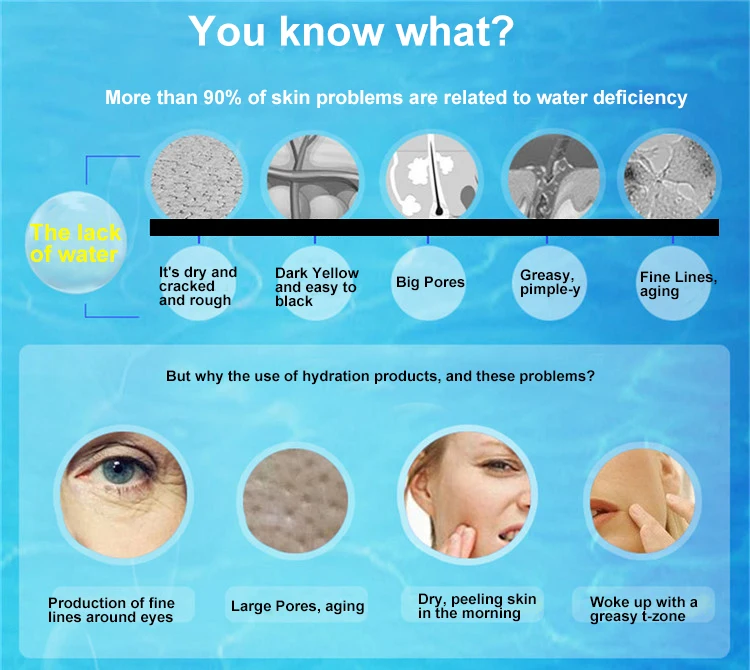 You know what?

More than 90% of skin problems are related to water deficiency

The lack of water

It's dry and cracked and rough

Dark Yellow and easy to black

Big Pores

Greasy, pimple-y

Fine Lines, aging

But why the use of hydration products, and these problems?

Production of fine lines around eyes

Large Pores, aging

Dry, peeling skin in the morning

Woke up with a greasy t-zone